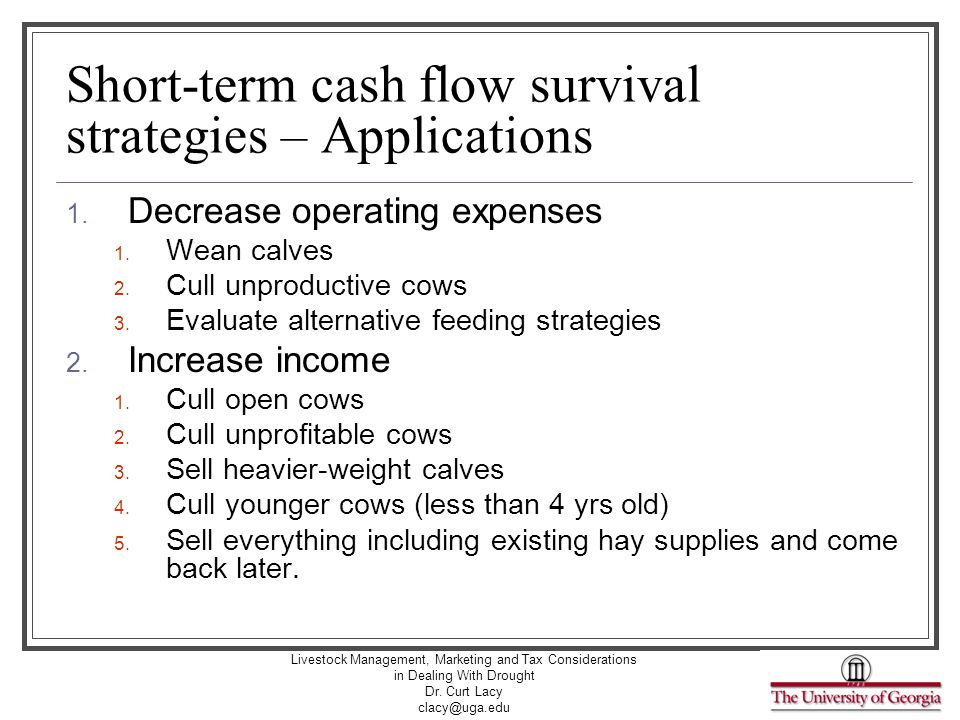 Short-term cash flow survival strategies – Applications

1. Decrease operating expenses
   1. Wean calves
   2. Cull unproductive cows
   3. Evaluate alternative feeding strategies
2. Increase income
   1. Cull open cows
   2. Cull unprofitable cows
   3. Sell heavier-weight calves
   4. Cull younger cows (less than 4 yrs old)
   5. Sell everything including existing hay supplies and come back later.

Livestock Management, Marketing and Tax Considerations in Dealing With Drought
Dr. Curt Lacy
clacy@uga.edu

The University of Georgia